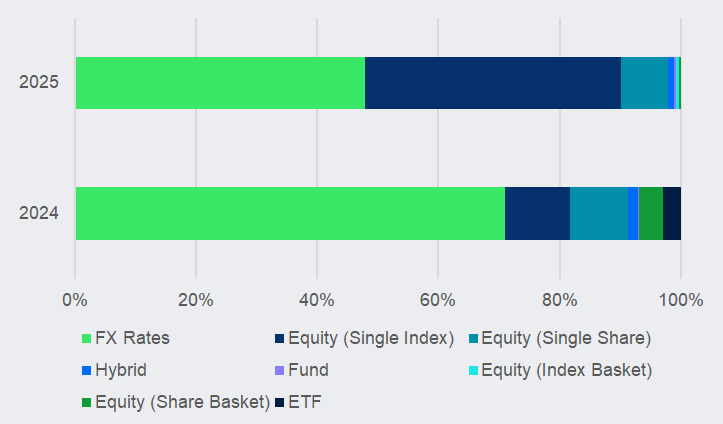 2025

2024

0%
20%
40%
60%
80%
100%

FX Rates
Equity (Single Index)
Equity (Single Share)
Hybrid
Fund
Equity (Index Basket)
Equity (Share Basket)
ETF